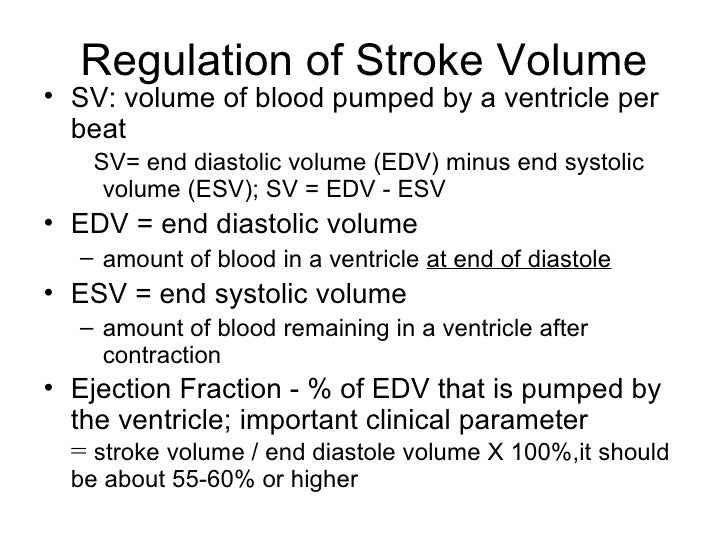 Regulation of Stroke Volume

• SV: volume of blood pumped by a ventricle per beat

SV= end diastolic volume (EDV) minus end systolic volume (ESV); SV = EDV - ESV

• EDV = end diastolic volume

– amount of blood in a ventricle at end of diastole

• ESV = end systolic volume

– amount of blood remaining in a ventricle after contraction

• Ejection Fraction - % of EDV that is pumped by the ventricle; important clinical parameter

= stroke volume / end diastole volume X 100%,it should be about 55-60% or higher